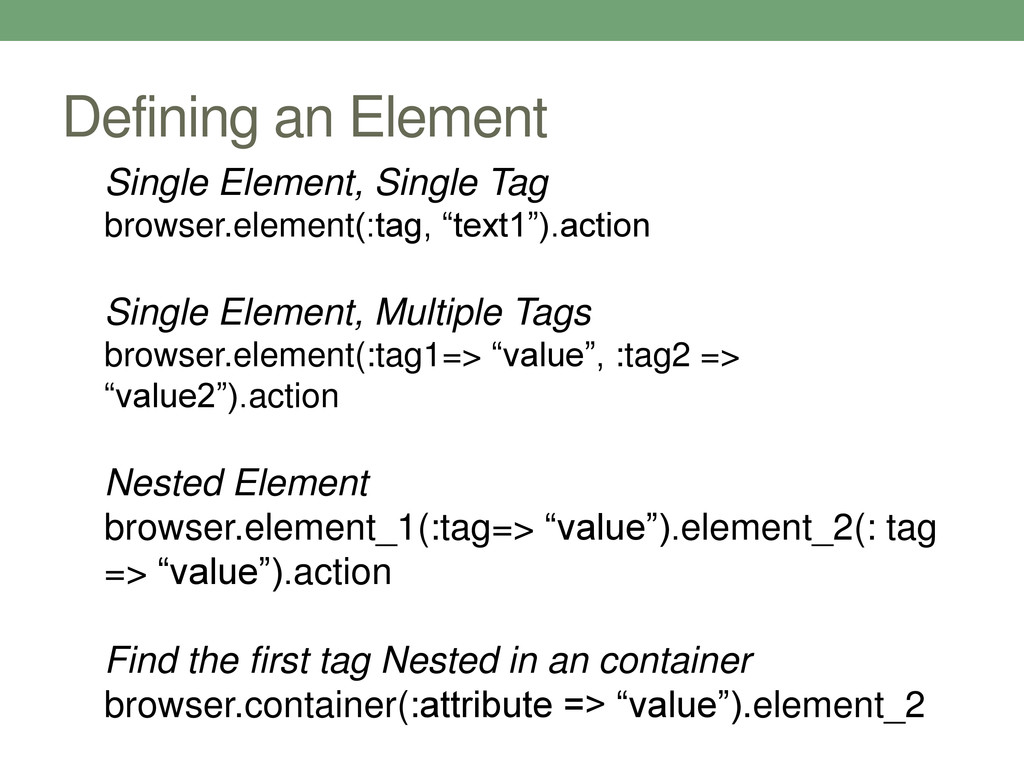 Defining an Element

Single Element, Single Tag
browser.element(:tag, “text1”).action

Single Element, Multiple Tags
browser.element(:tag1=> “value”, :tag2 => “value2”).action

Nested Element
browser.element_1(:tag=> “value”).element_2(: tag => “value”).action

Find the first tag Nested in an container
browser.container(:attribute => “value”).element_2